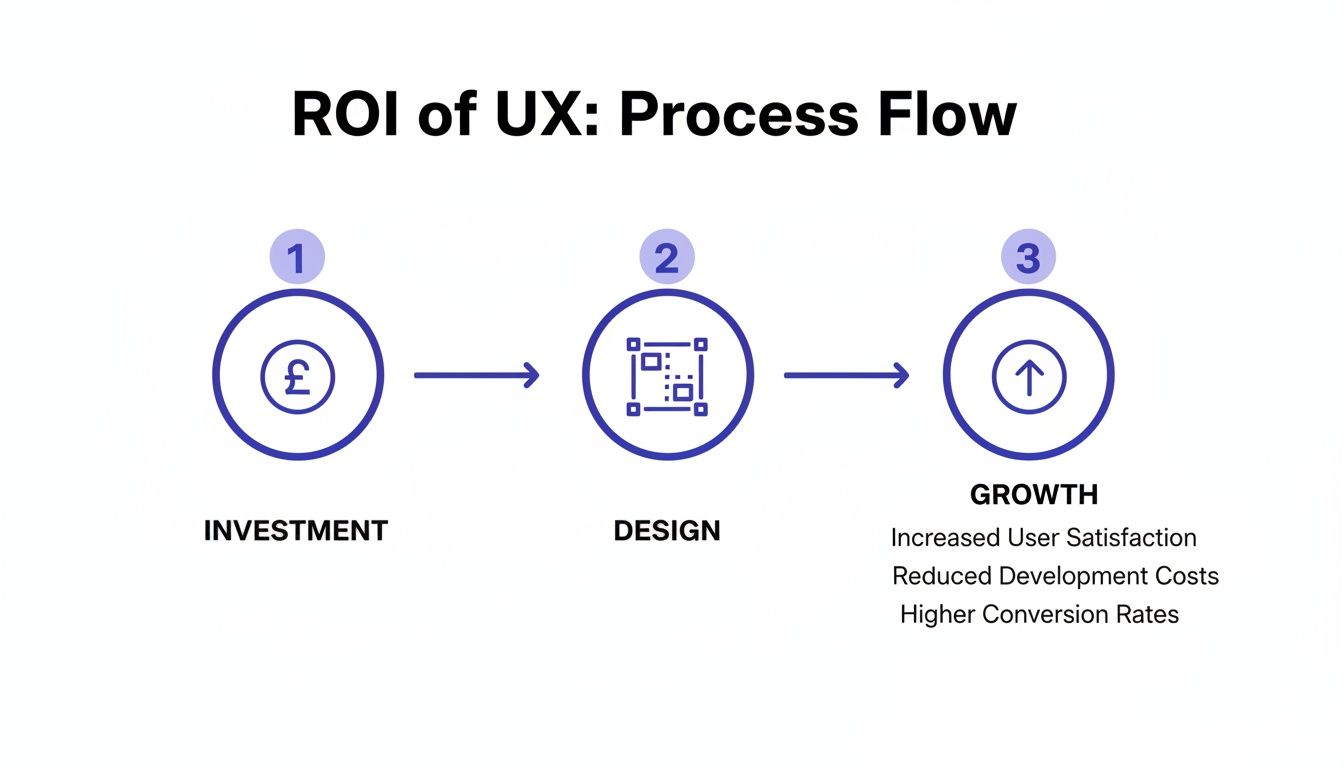 ROI of UX: Process Flow

1

£

INVESTMENT

2

DESIGN

3

GROWTH

Increased User Satisfaction

Reduced Development Costs

Higher Conversion Rates